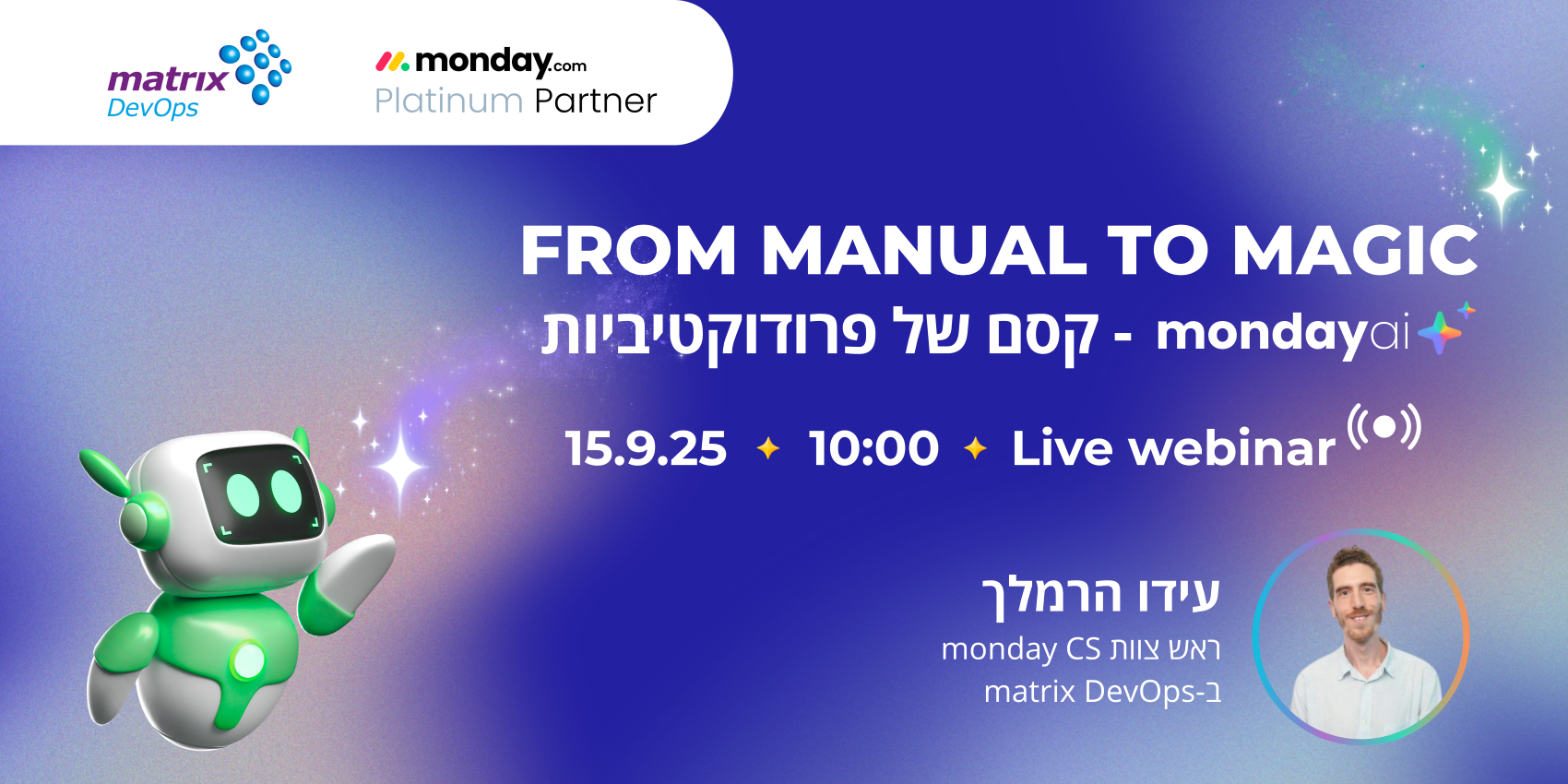 matrix DevOps

monday.com
Platinum Partner

FROM MANUAL TO MAGIC
mondayai - קסם של פרודוקטיביות

15.9.25 ✦ 10:00 ✦ Live webinar

עידו הרמלך
ראש צוות monday CS
ב-matrix DevOps